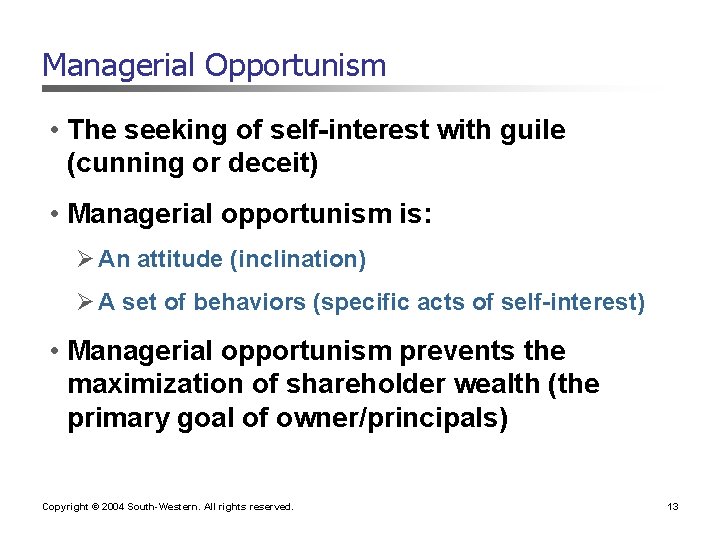 Managerial Opportunism

• The seeking of self-interest with guile (cunning or deceit)

• Managerial opportunism is:

➢ An attitude (inclination)

➢ A set of behaviors (specific acts of self-interest)

• Managerial opportunism prevents the maximization of shareholder wealth (the primary goal of owner/principals)

Copyright © 2004 South-Western. All rights reserved.

13